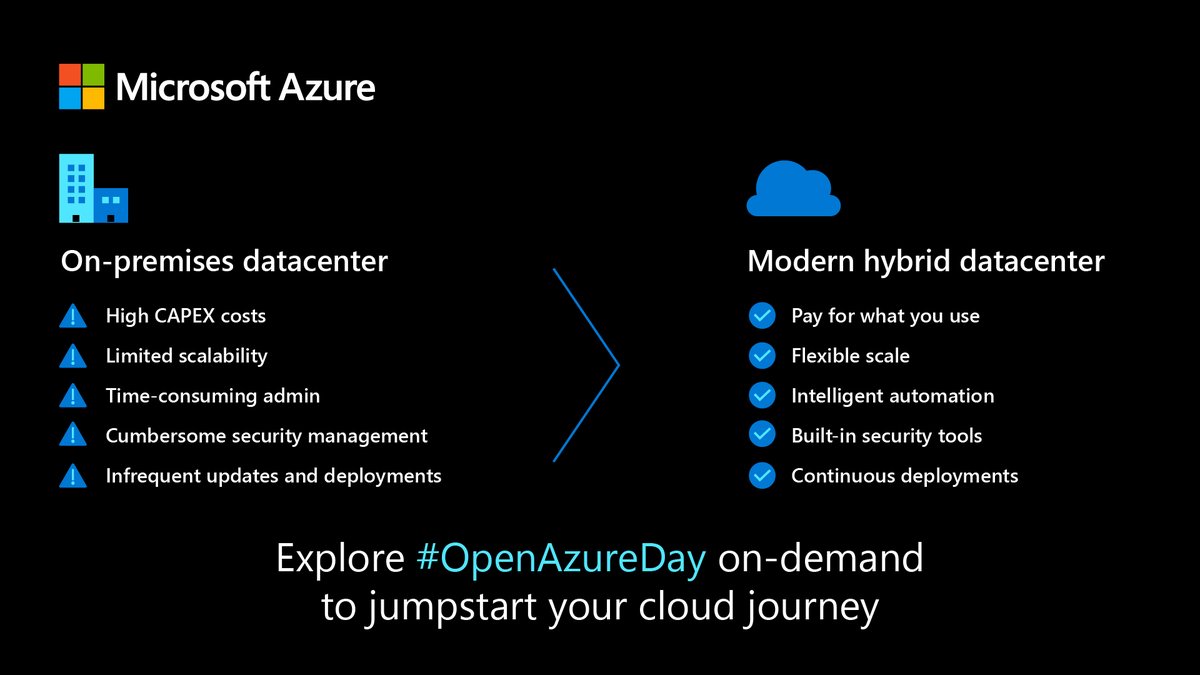 Microsoft Azure

On-premises datacenter

High CAPEX costs
Limited scalability
Time-consuming admin
Cumbersome security management
Infrequent updates and deployments

Modern hybrid datacenter

Pay for what you use
Flexible scale
Intelligent automation
Built-in security tools
Continuous deployments

Explore #OpenAzureDay on-demand to jumpstart your cloud journey